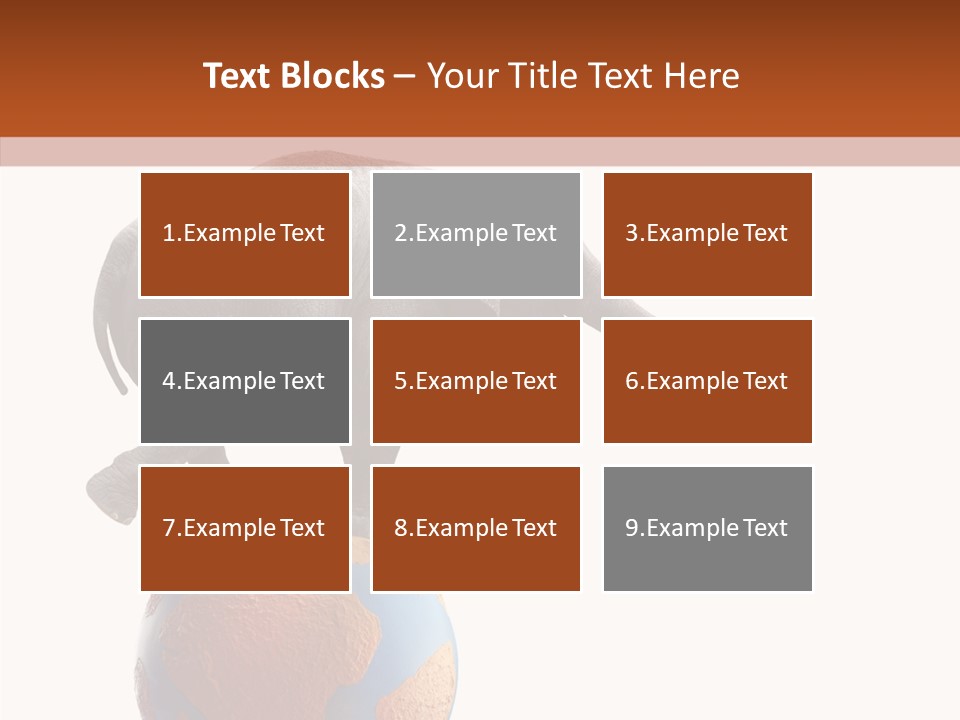 Text Blocks – Your Title Text Here

1.Example Text

2.Example Text

3.Example Text

4.Example Text

5.Example Text

6.Example Text

7.Example Text

8.Example Text

9.Example Text